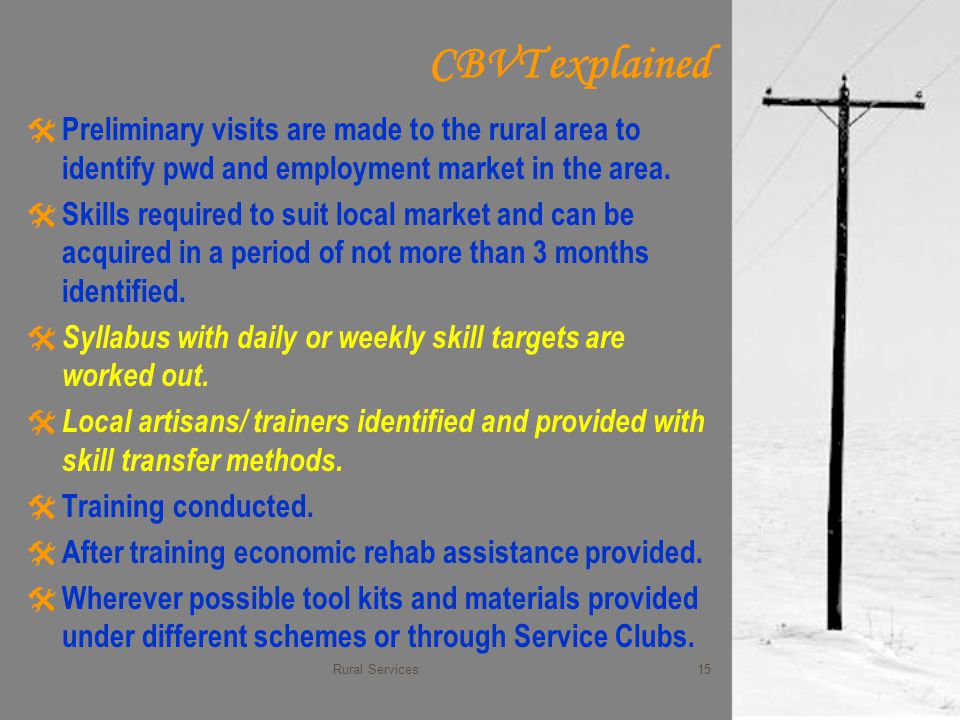 CBVT explained

Preliminary visits are made to the rural area to identify pwd and employment market in the area.

Skills required to suit local market and can be acquired in a period of not more than 3 months identified.

Syllabus with daily or weekly skill targets are worked out.

Local artisans/ trainers identified and provided with skill transfer methods.

Training conducted.

After training economic rehab assistance provided.

Wherever possible tool kits and materials provided under different schemes or through Service Clubs.

Rural Services

15